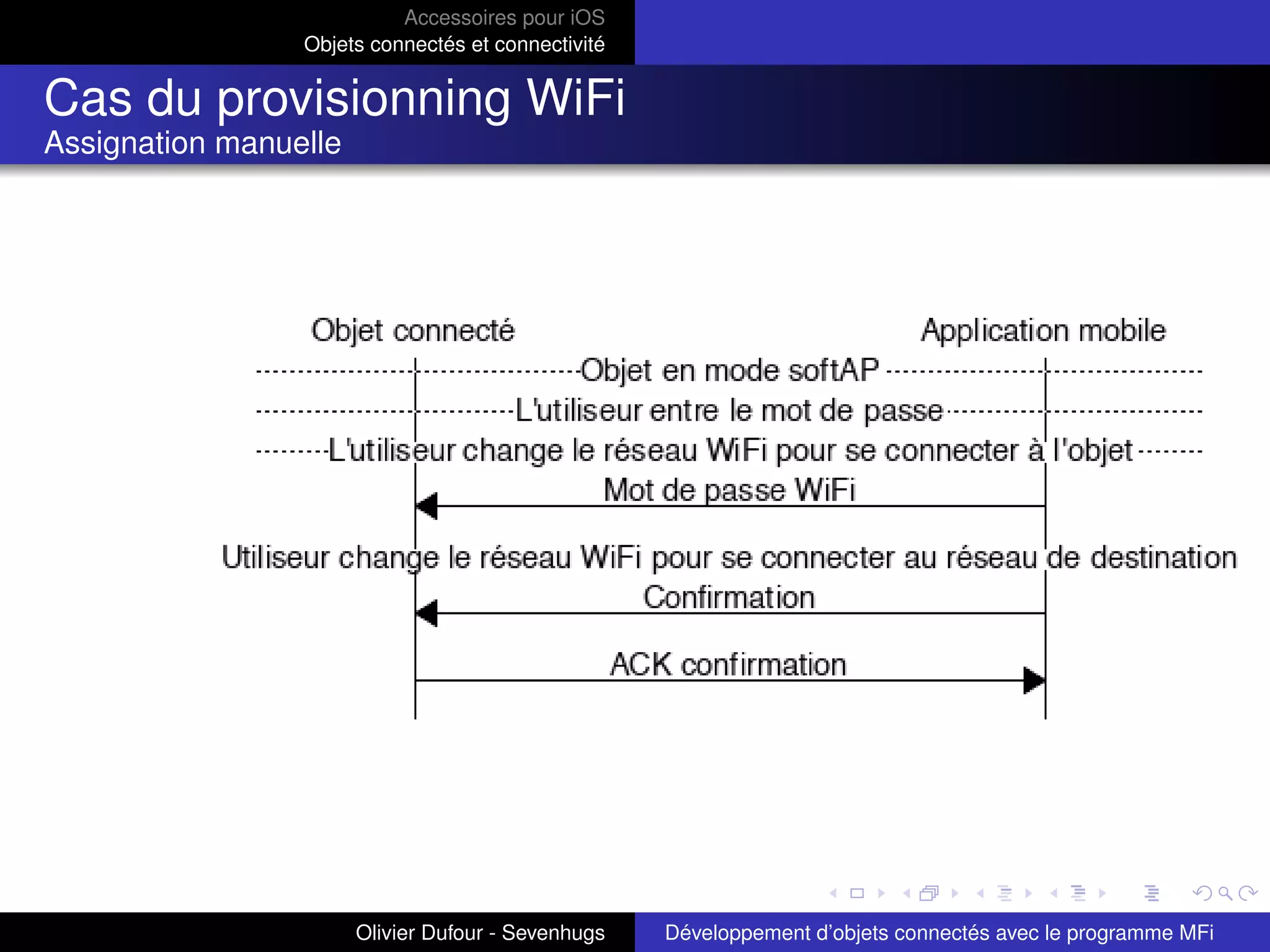 Accessoires pour iOS
Objets connectés et connectivité

Cas du provisionning WiFi
Assignation manuelle

Objet connecté

Application mobile

Objet en mode softAP

L'utiliseur entre le mot de passe

L'utiliseur change le réseau WiFi pour se connecter à l'objet

Mot de passe WiFi

Utiliseur change le réseau WiFi pour se connecter au réseau de destination

Confirmation

ACK confirmation

Olivier Dufour - Sevenhugs

Développement d'objets connectés avec le programme MFi